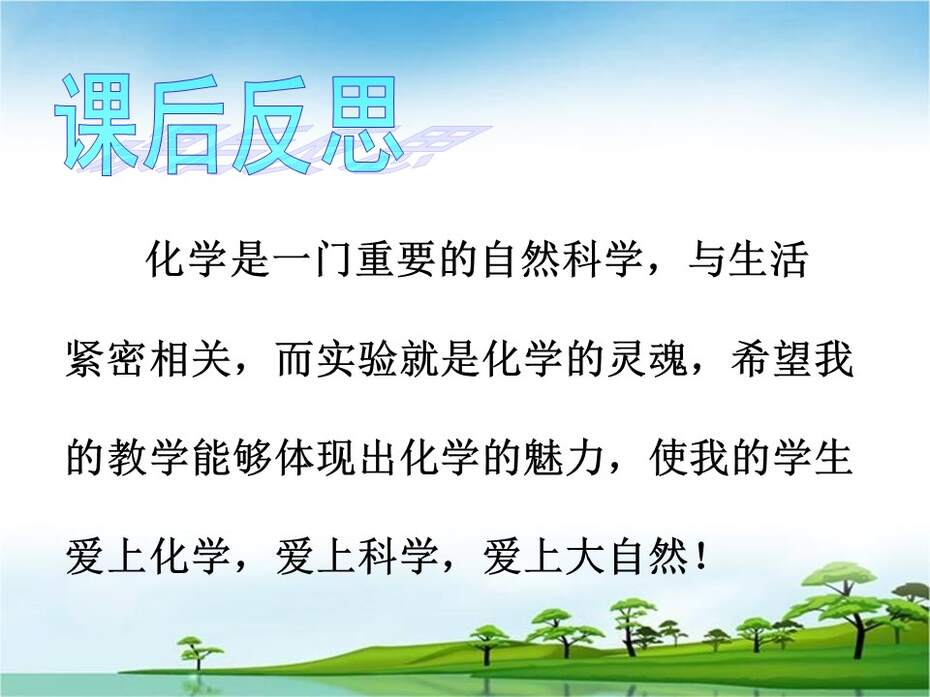 课后反思

化学是一门重要的自然科学，与生活紧密相关，而实验就是化学的灵魂，希望我的教学能够体现出化学的魅力，使我的学生爱上化学，爱上科学，爱上大自然！